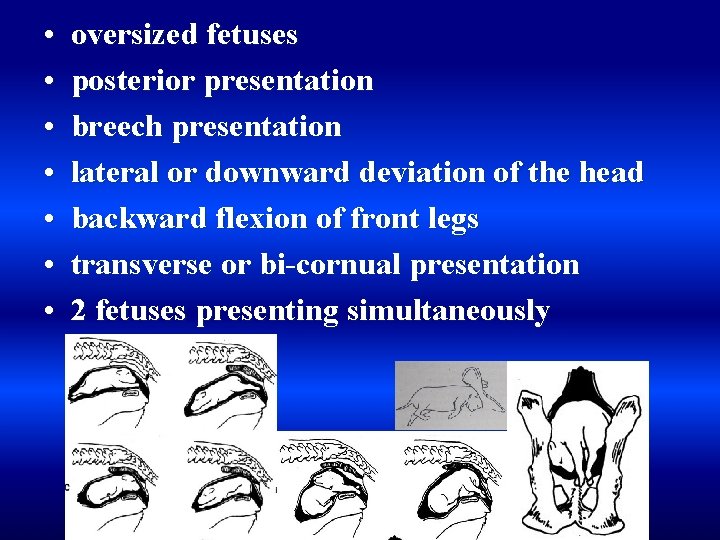 • oversized fetuses
• posterior presentation
• breech presentation
• lateral or downward deviation of the head
• backward flexion of front legs
• transverse or bi-cornual presentation
• 2 fetuses presenting simultaneously